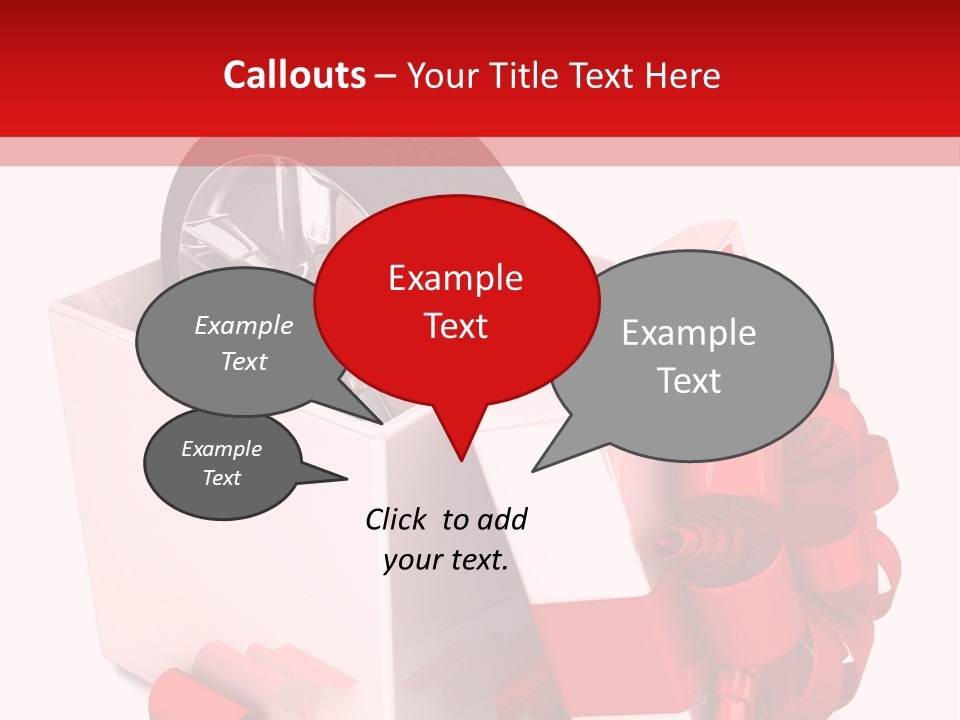 Callouts – Your Title Text Here

Example Text

Example Text

Example Text

Example Text

Click to add your text.